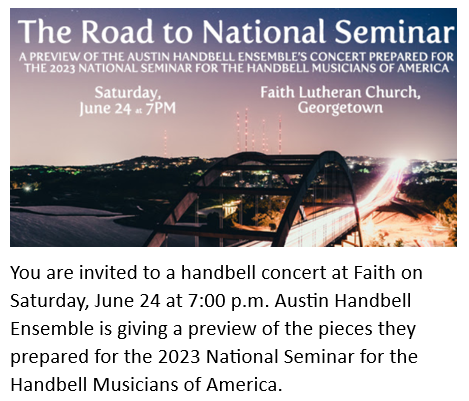 The Road to National Seminar

A PREVIEW OF THE AUSTIN HANDBELL ENSEMBLE'S CONCERT PREPARED FOR THE 2023 NATIONAL SEMINAR FOR THE HANDBELL MUSICIANS OF AMERICA

Saturday, June 24 at 7PM

Faith Lutheran Church, Georgetown

You are invited to a handbell concert at Faith on Saturday, June 24 at 7:00 p.m. Austin Handbell Ensemble is giving a preview of the pieces they prepared for the 2023 National Seminar for the Handbell Musicians of America.